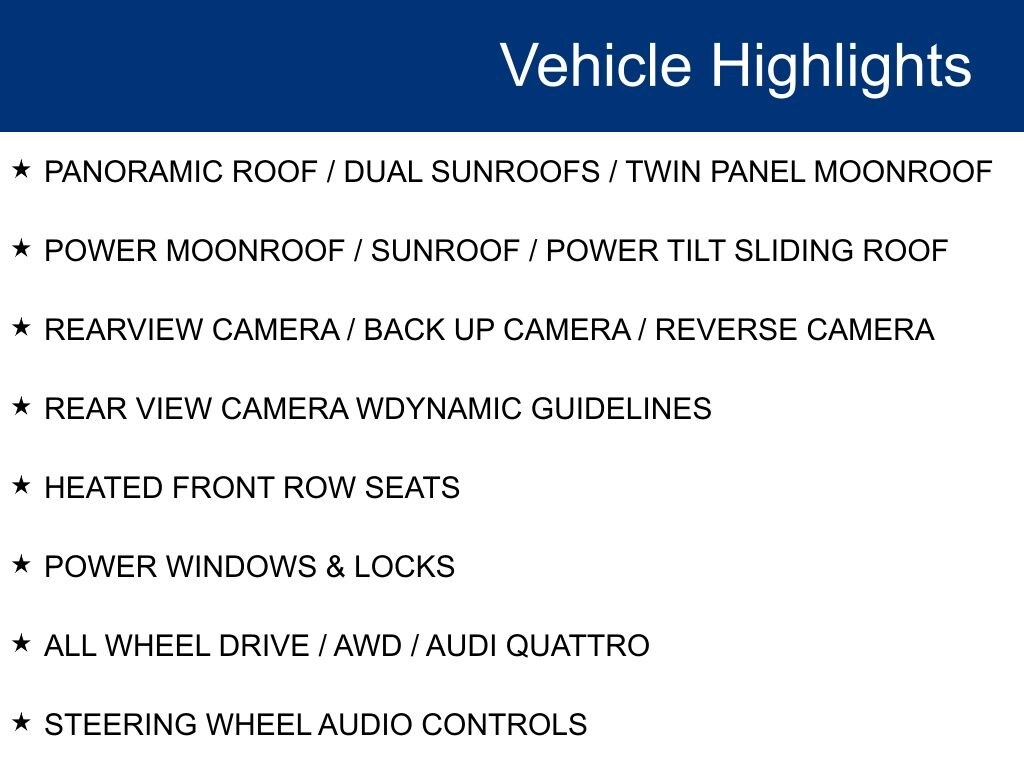 Vehicle Highlights

★ PANORAMIC ROOF / DUAL SUNROOFS / TWIN PANEL MOONROOF

★ POWER MOONROOF / SUNROOF / POWER TILT SLIDING ROOF

★ REARVIEW CAMERA / BACK UP CAMERA / REVERSE CAMERA

★ REAR VIEW CAMERA WDYNAMIC GUIDELINES

★ HEATED FRONT ROW SEATS

★ POWER WINDOWS & LOCKS

★ ALL WHEEL DRIVE / AWD / AUDI QUATTRO

★ STEERING WHEEL AUDIO CONTROLS